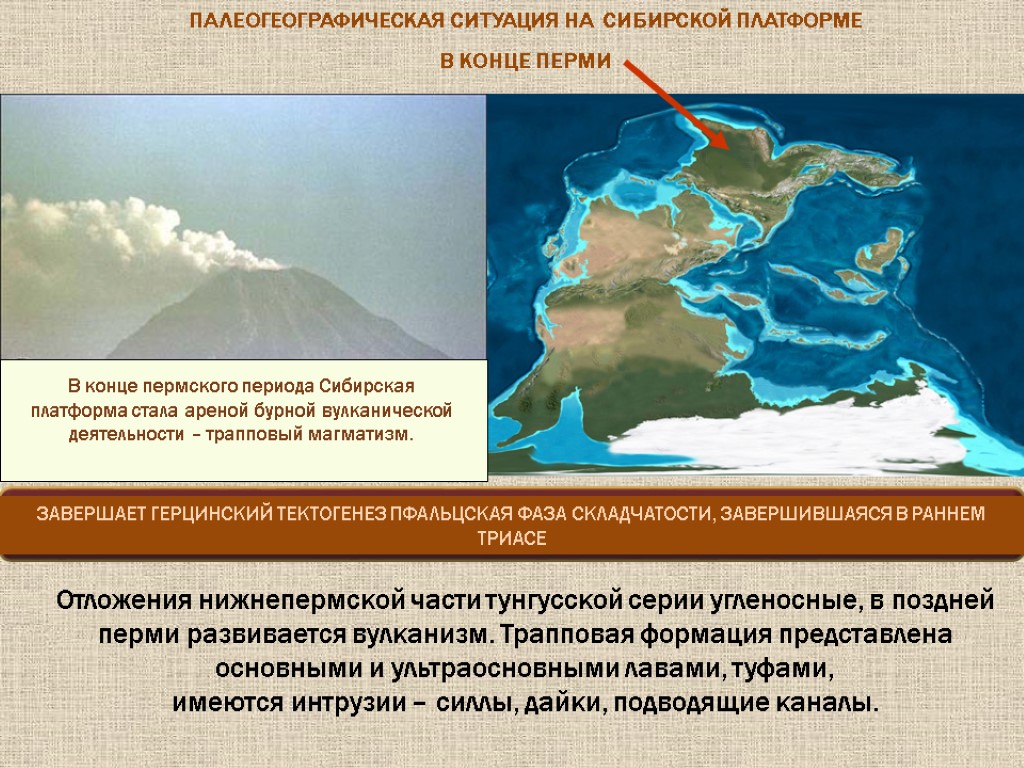 ПАЛЕОГЕОГРАФИЧЕСКАЯ СИТУАЦИЯ НА СИБИРСКОЙ ПЛАТФОРМЕ

В КОНЦЕ ПЕРМИ

В конце пермского периода Сибирская платформа стала ареной бурной вулканической деятельности – трапповый магматизм.

ЗАВЕРШАЕТ ГЕРЦИНСКИЙ ТЕКТОГЕНЕЗ ПФАЛЬЦСКАЯ ФАЗА СКЛАДЧАТОСТИ, ЗАВЕРШИВШАЯСЯ В РАННЕМ ТРИАСЕ

Отложения нижнепермской части тунгусской серии угленосные, в поздней перми развивается вулканизм. Трапповая формация представлена основными и ультраосновными лавами, туфами, имеются интрузии – силлы, дайки, подводящие каналы.